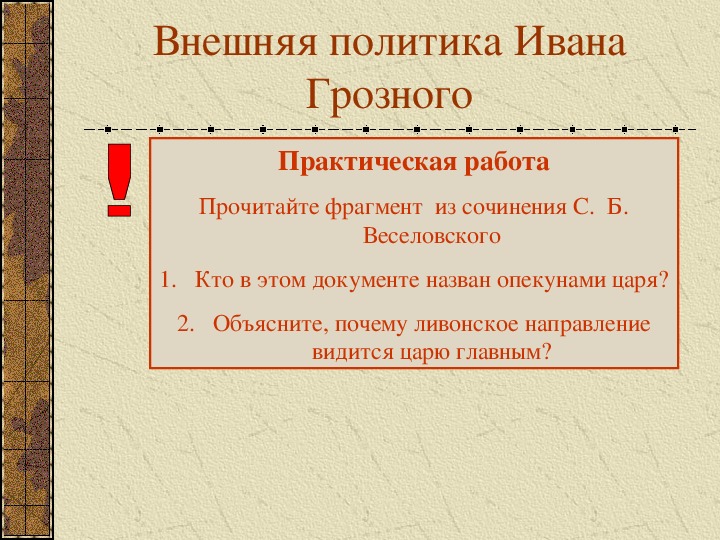 Внешняя политика Ивана Грозного

!

Практическая работа

Прочитайте фрагмент из сочинения С. Б. Веселовского

1. Кто в этом документе назван опекунами царя?

2. Объясните, почему ливонское направление видится царю главным?